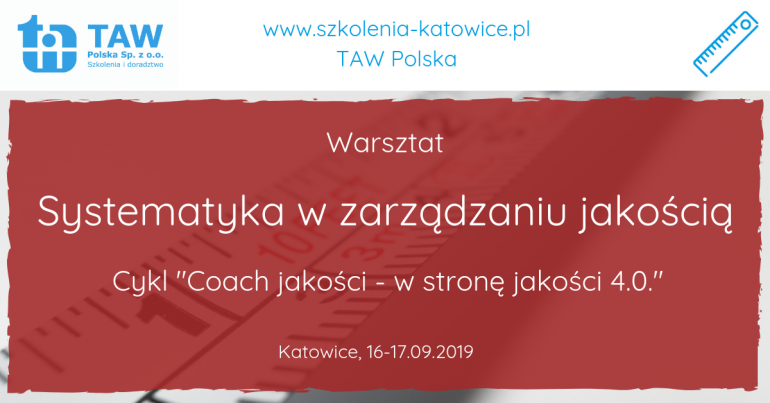 TAW
Polska Sp. z o.o.
Szkolenia i doradztwo

www.szkolenia-katowice.pl
TAW Polska

Warsztat

Systematyka w zarządzaniu jakością

Cykl "Coach jakości - w stronę jakości 4.0."

Katowice, 16-17.09.2019